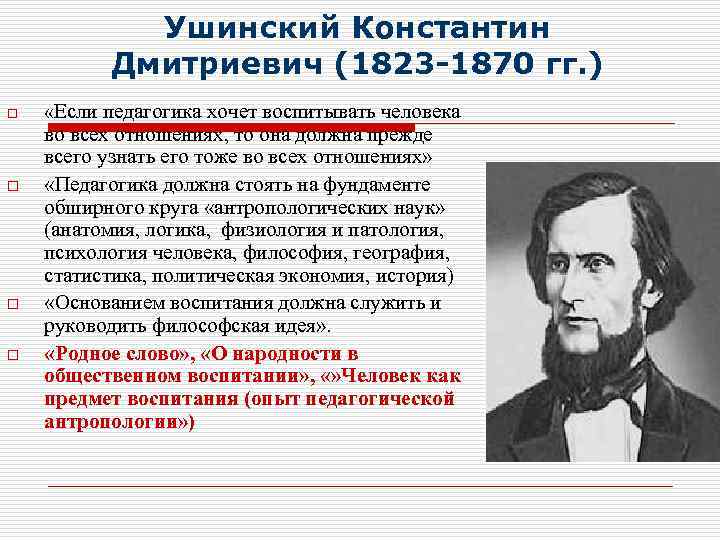 Ушинский Константин Дмитриевич (1823-1870 гг.)

«Если педагогика хочет воспитывать человека во всех отношениях, то она должна прежде всего узнать его тоже во всех отношениях»

«Педагогика должна стоять на фундаменте обширного круга «антропологических наук» (анатомия, логика, физиология и патология, психология человека, философия, география, статистика, политическая экономия, история)

«Основанием воспитания должна служить и руководить философская идея».

«Родное слово», «О народности в общественном воспитании», «»Человек как предмет воспитания (опыт педагогической антропологии»)